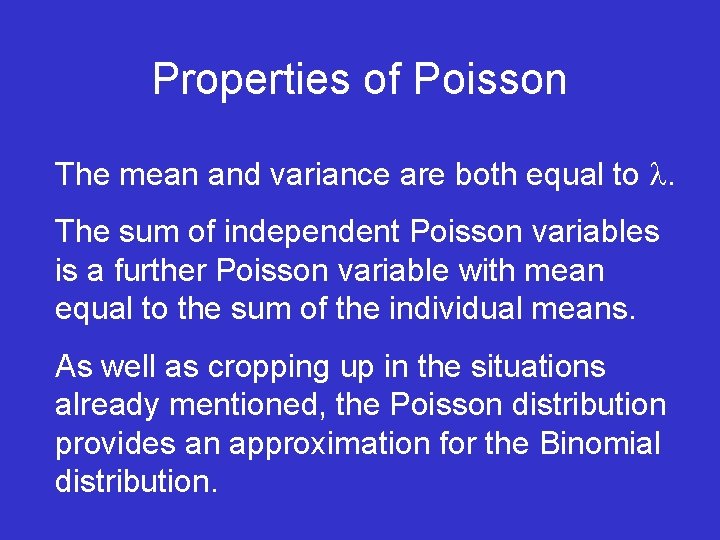 Properties of Poisson

The mean and variance are both equal to $\lambda$.

The sum of independent Poisson variables is a further Poisson variable with mean equal to the sum of the individual means.

As well as cropping up in the situations already mentioned, the Poisson distribution provides an approximation for the Binomial distribution.